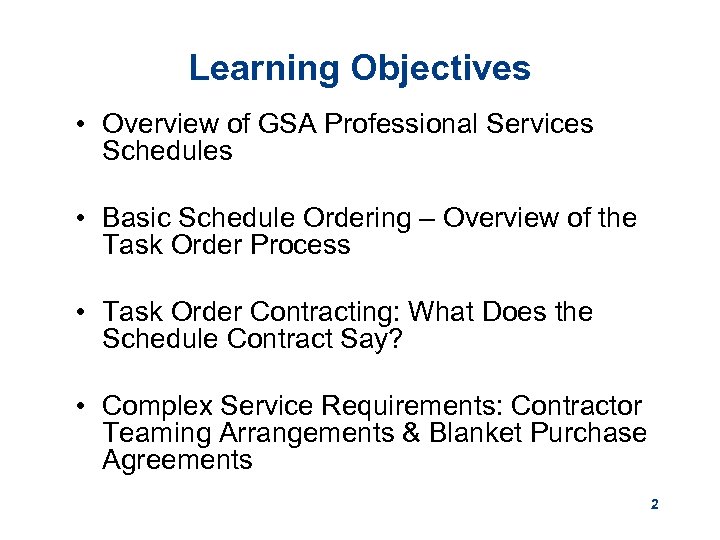 Learning Objectives

• Overview of GSA Professional Services Schedules

• Basic Schedule Ordering – Overview of the Task Order Process

• Task Order Contracting: What Does the Schedule Contract Say?

• Complex Service Requirements: Contractor Teaming Arrangements & Blanket Purchase Agreements

2